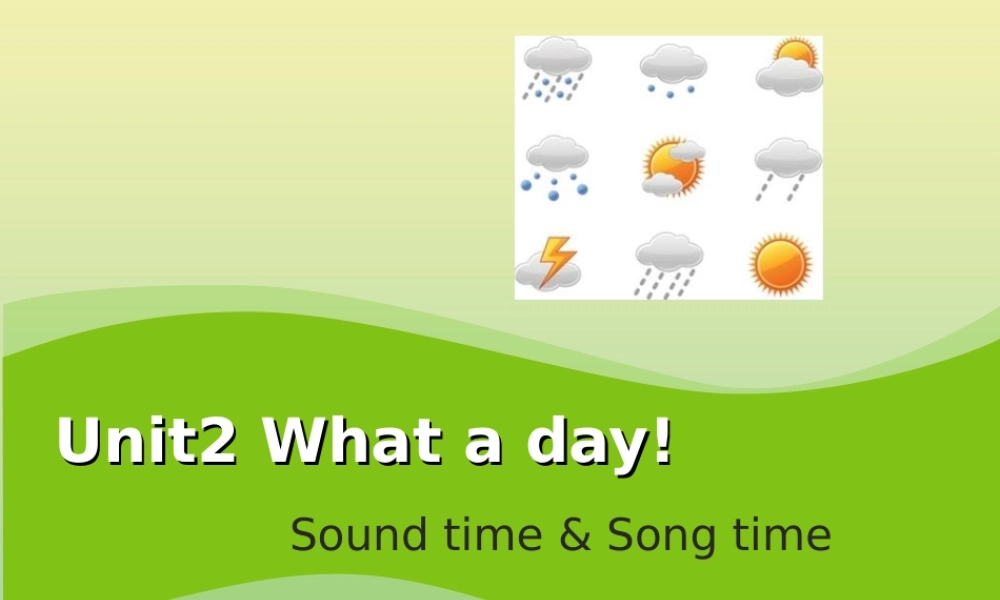 Unit2 What a day!

Sound time & Song time